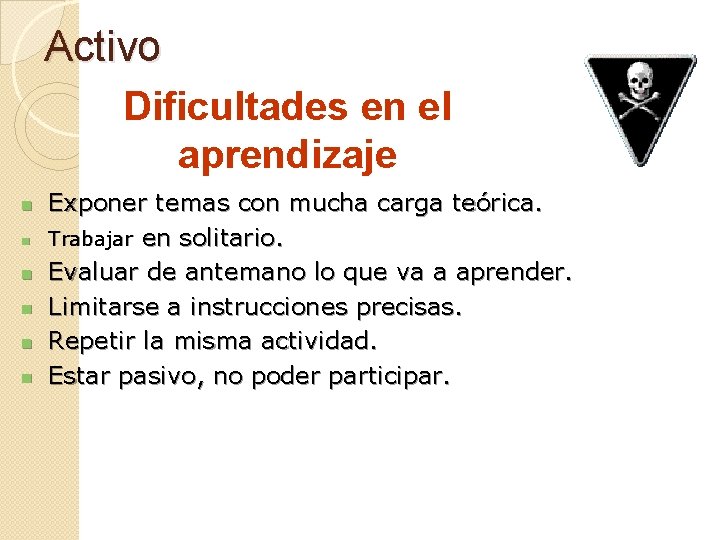 Activo

Dificultades en el aprendizaje

- Exponer temas con mucha carga teórica.
- Trabajar en solitario.
- Evaluar de antemano lo que va a aprender.
- Limitarse a instrucciones precisas.
- Repetir la misma actividad.
- Estar pasivo, no poder participar.